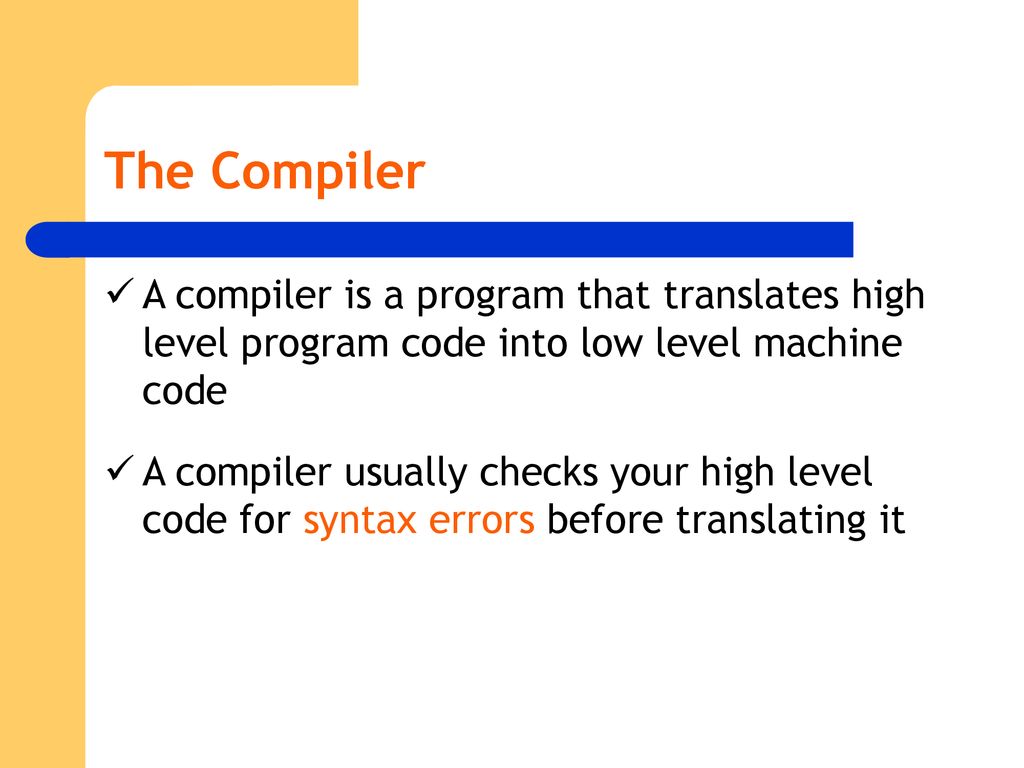 The Compiler

✓ A compiler is a program that translates high level program code into low level machine code

✓ A compiler usually checks your high level code for syntax errors before translating it